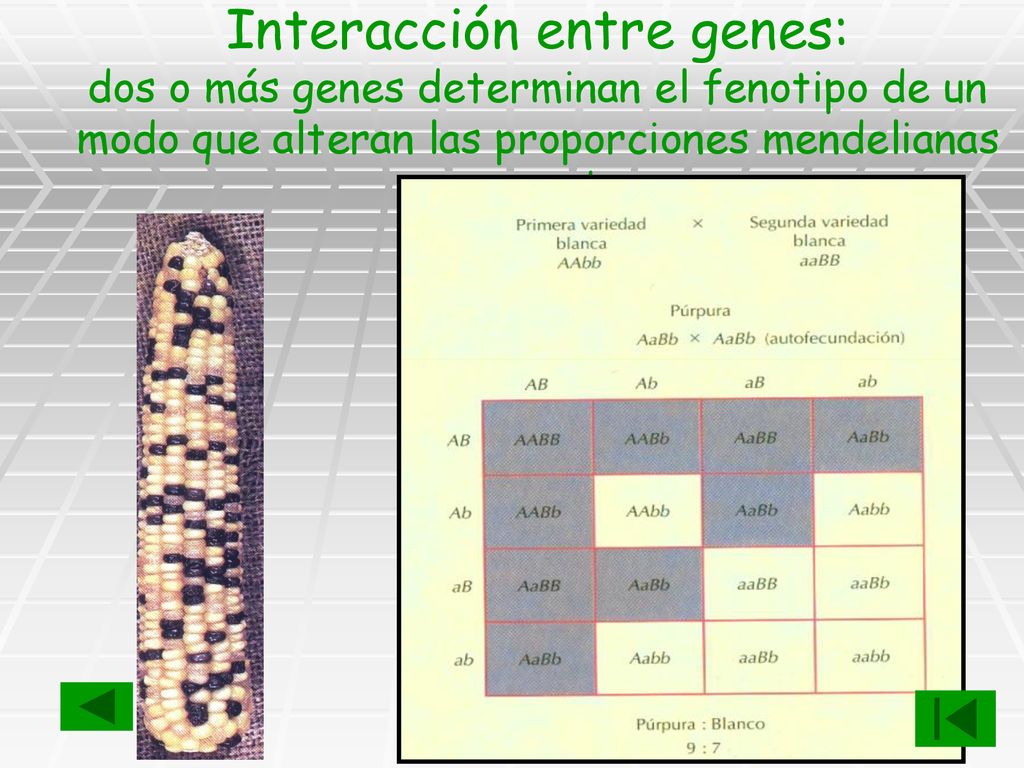 Interacción entre genes:
dos o más genes determinan el fenotipo de un modo que alteran las proporciones mendelianas

Primera variedad blanca AAbb × Segunda variedad blanca aaBB

Púrpura
AaBb × AaBb (autofecundación)

| | AB | Ab | aB | ab |
|---|---|---|---|---|
| AB | AABB | AABb | AaBB | AaBb |
| Ab | AABb | AAbb | AaBb | Aabb |
| aB | AaBB | AaBb | aaBB | aaBb |
| ab | AaBb | Aabb | aaBb | aabb |

Púrpura : Blanco
9 : 7